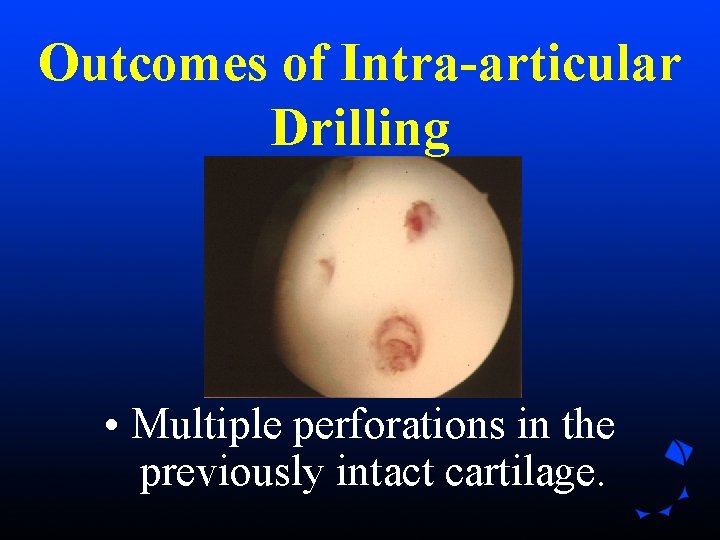 Outcomes of Intra-articular Drilling

• Multiple perforations in the previously intact cartilage.